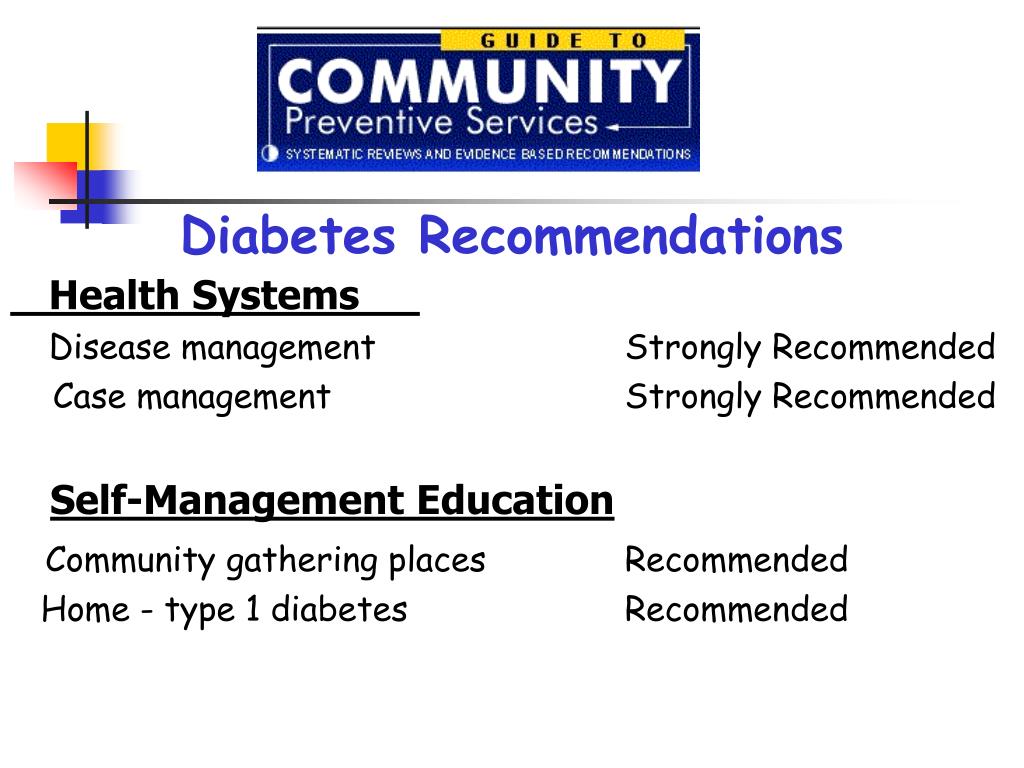 GUIDE TO
COMMUNITY
Preventive Services
SYSTEMATIC REVIEWS AND EVIDENCE BASED RECOMMENDATIONS

Diabetes Recommendations

Health Systems

Disease management Strongly Recommended
Case management Strongly Recommended

Self-Management Education

Community gathering places Recommended
Home - type 1 diabetes Recommended